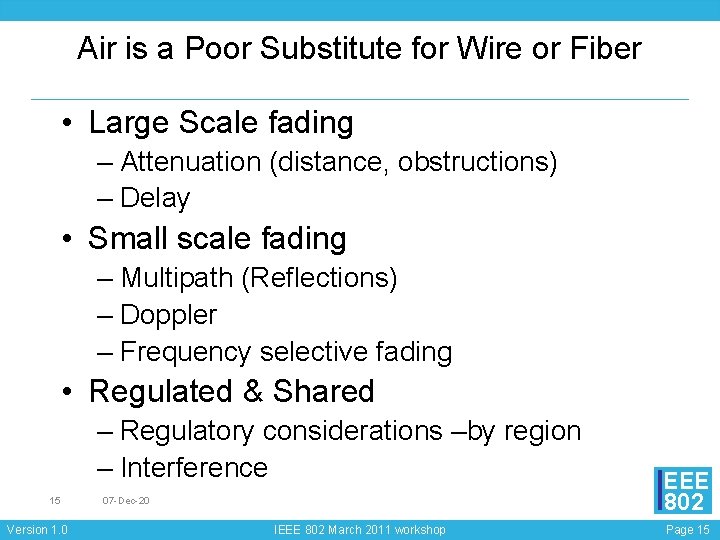 Air is a Poor Substitute for Wire or Fiber

• Large Scale fading
– Attenuation (distance, obstructions)
– Delay

• Small scale fading
– Multipath (Reflections)
– Doppler
– Frequency selective fading

• Regulated & Shared
– Regulatory considerations –by region
– Interference

15

07-Dec-20

IEEE 802

Version 1.0

IEEE 802 March 2011 workshop

Page 15